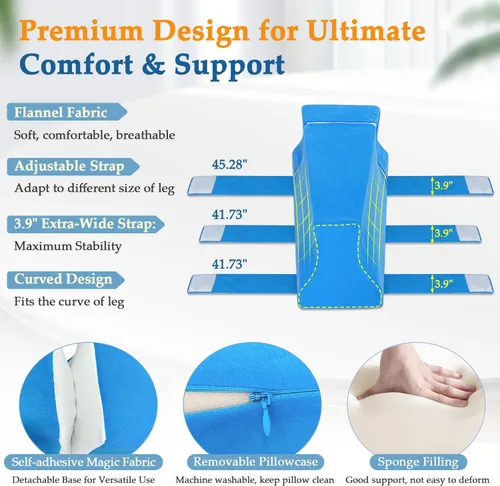 Premium Design for Ultimate
Comfort & Support

Flannel Fabric
Soft, comfortable, breathable

Adjustable Strap
Adapt to different size of leg

3.9" Extra-Wide Strap:
Maximum Stability

Curved Design
Fits the curve of leg

45.28"
3.9"
41.73"
3.9"
41.73"
3.9"

Self-adhesive Magic Fabric
Detachable Base for Versatile Use

Removable Pillowcase
Machine washable, keep pillow clean

Sponge Filling
Good support, not easy to deform